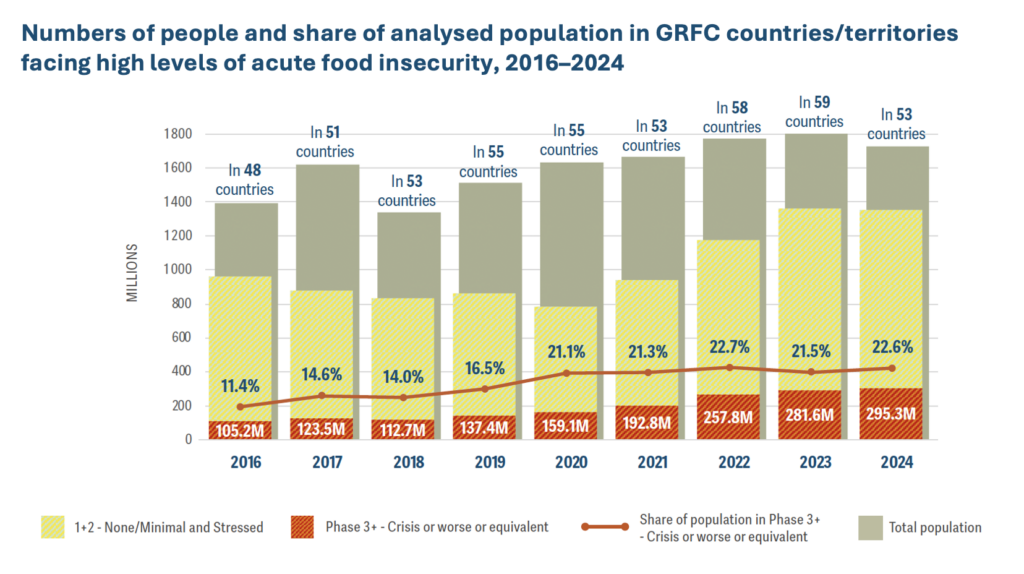 Numbers of people and share of analysed population in GRFC countries/territories facing high levels of acute food insecurity, 2016–2024

MILLIONS

1800
1600
1400
1200
1000
800
600
400
200
0

In 48 countries
In 51 countries
In 53 countries
In 55 countries
In 55 countries
In 53 countries
In 58 countries
In 59 countries
In 53 countries

11.4%
14.6%
14.0%
16.5%
21.1%
21.3%
22.7%
21.5%
22.6%

105.2M
123.5M
112.7M
137.4M
159.1M
192.8M
257.8M
281.6M
295.3M

2016
2017
2018
2019
2020
2021
2022
2023
2024

1+2 - None/Minimal and Stressed
Phase 3+ - Crisis or worse or equivalent
Share of population in Phase 3+ - Crisis or worse or equivalent
Total population